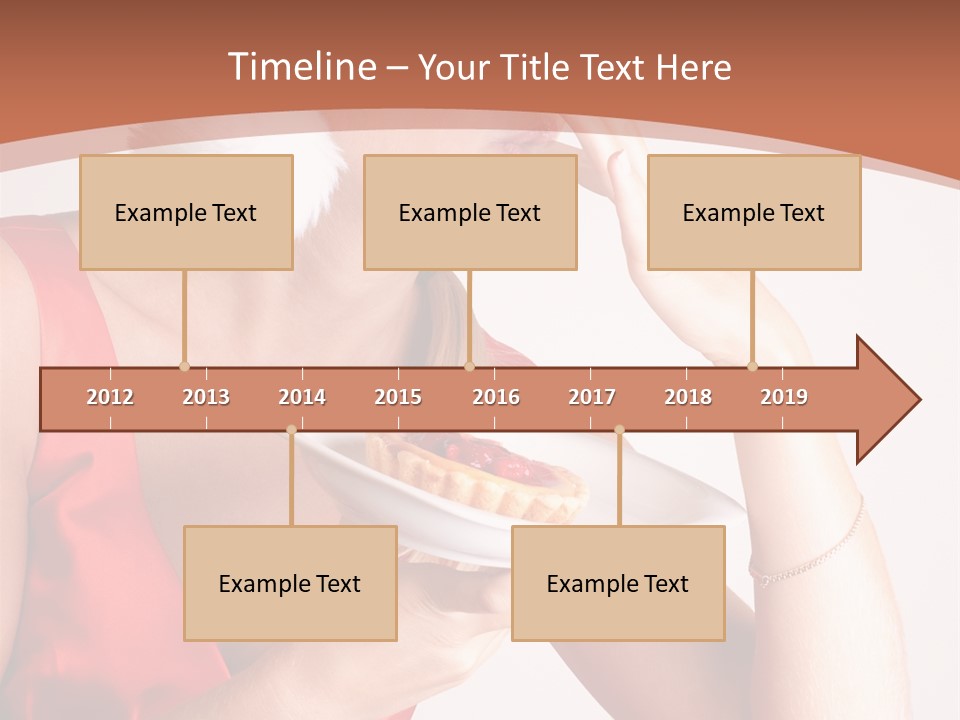 Timeline – Your Title Text Here

Example Text

Example Text

Example Text

2012 2013 2014 2015 2016 2017 2018 2019

Example Text

Example Text